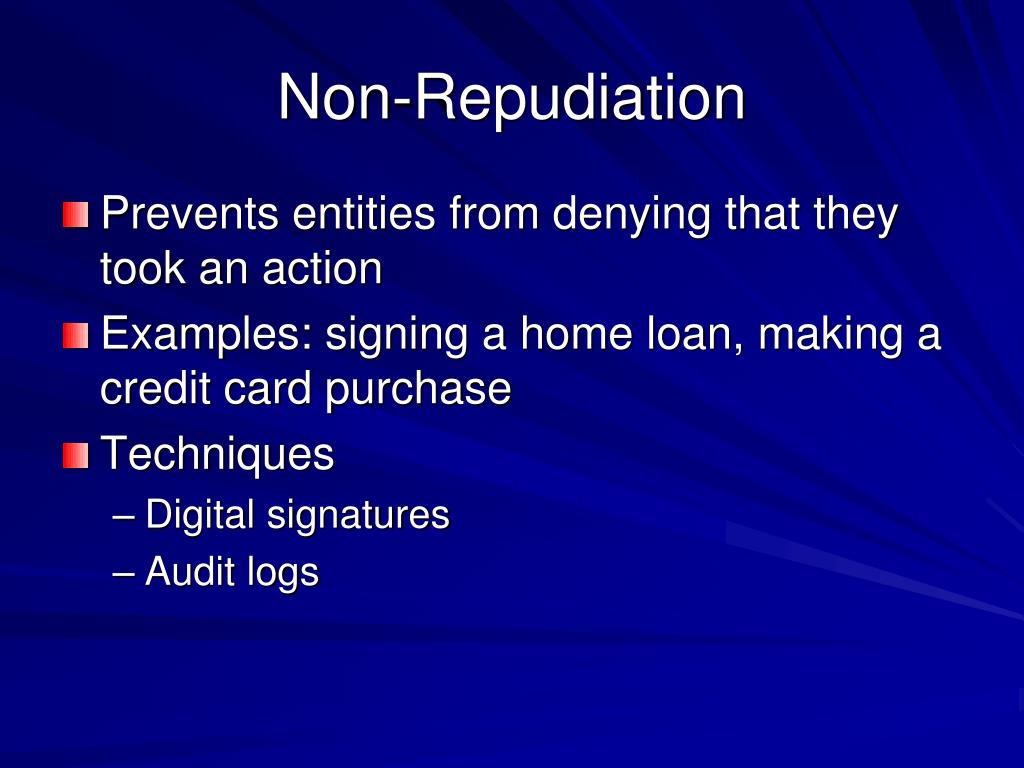 Non-Repudiation

Prevents entities from denying that they took an action

Examples: signing a home loan, making a credit card purchase

Techniques

– Digital signatures

– Audit logs